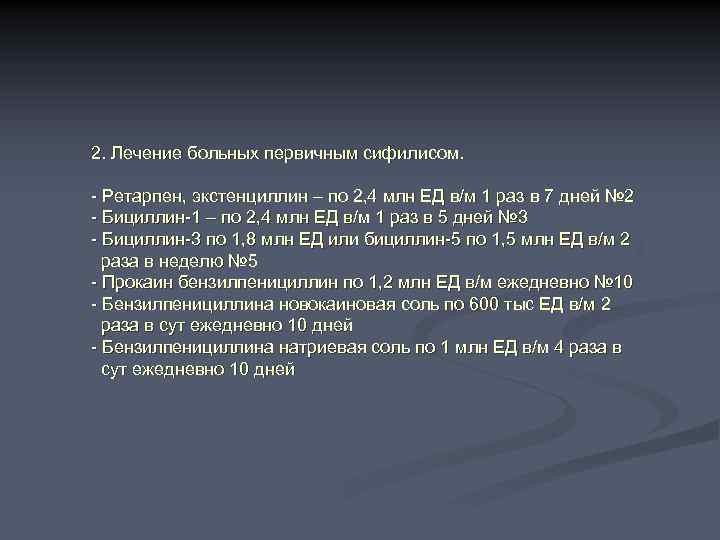 2. Лечение больных первичным сифилисом.

- Ретарпен, экстенциллин – по 2,4 млн ЕД в/м 1 раз в 7 дней №2
- Бициллин-1 – по 2,4 млн ЕД в/м 1 раз в 5 дней №3
- Бициллин-3 по 1,8 млн ЕД или бициллин-5 по 1,5 млн ЕД в/м 2 раза в неделю №5
- Прокаин бензилпенициллин по 1,2 млн ЕД в/м ежедневно №10
- Бензилпенициллина новокаиновая соль по 600 тыс ЕД в/м 2 раза в сут ежедневно 10 дней
- Бензилпенициллина натриевая соль по 1 млн ЕД в/м 4 раза в сут ежедневно 10 дней